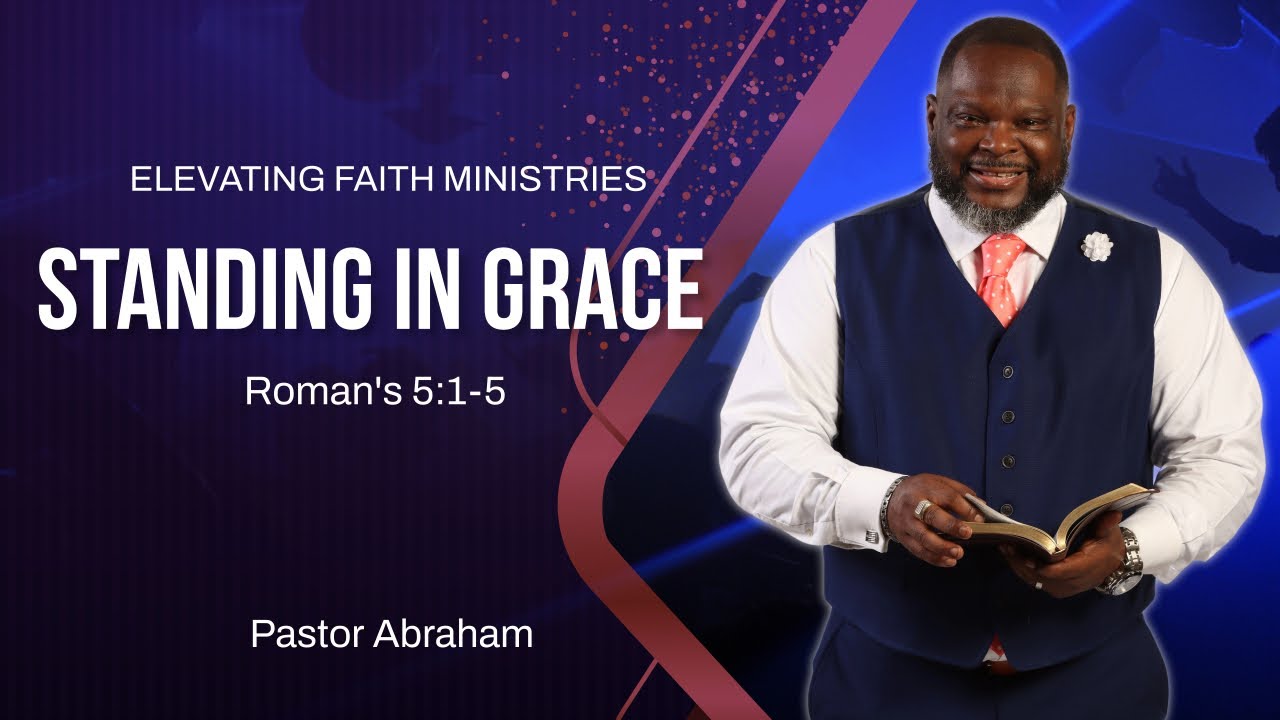 ELEVATING FAITH MINISTRIES

STANDING IN GRACE

Roman's 5:1-5

Pastor Abraham